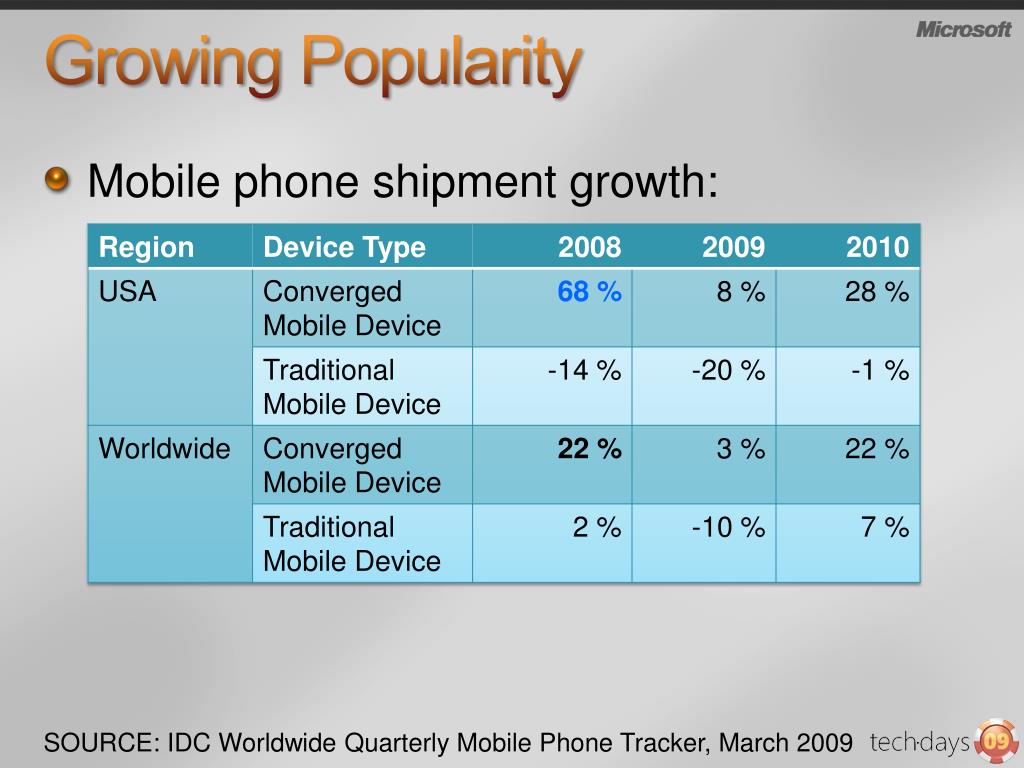 Growing Popularity

Microsoft

Mobile phone shipment growth:

| Region | Device Type | 2008 | 2009 | 2010 |
|---|---|---|---|---|
| USA | Converged Mobile Device | 68 % | 8 % | 28 % |
| | Traditional Mobile Device | -14 % | -20 % | -1 % |
| Worldwide | Converged Mobile Device | 22 % | 3 % | 22 % |
| | Traditional Mobile Device | 2 % | -10 % | 7 % |

SOURCE: IDC Worldwide Quarterly Mobile Phone Tracker, March 2009

tech·days 09